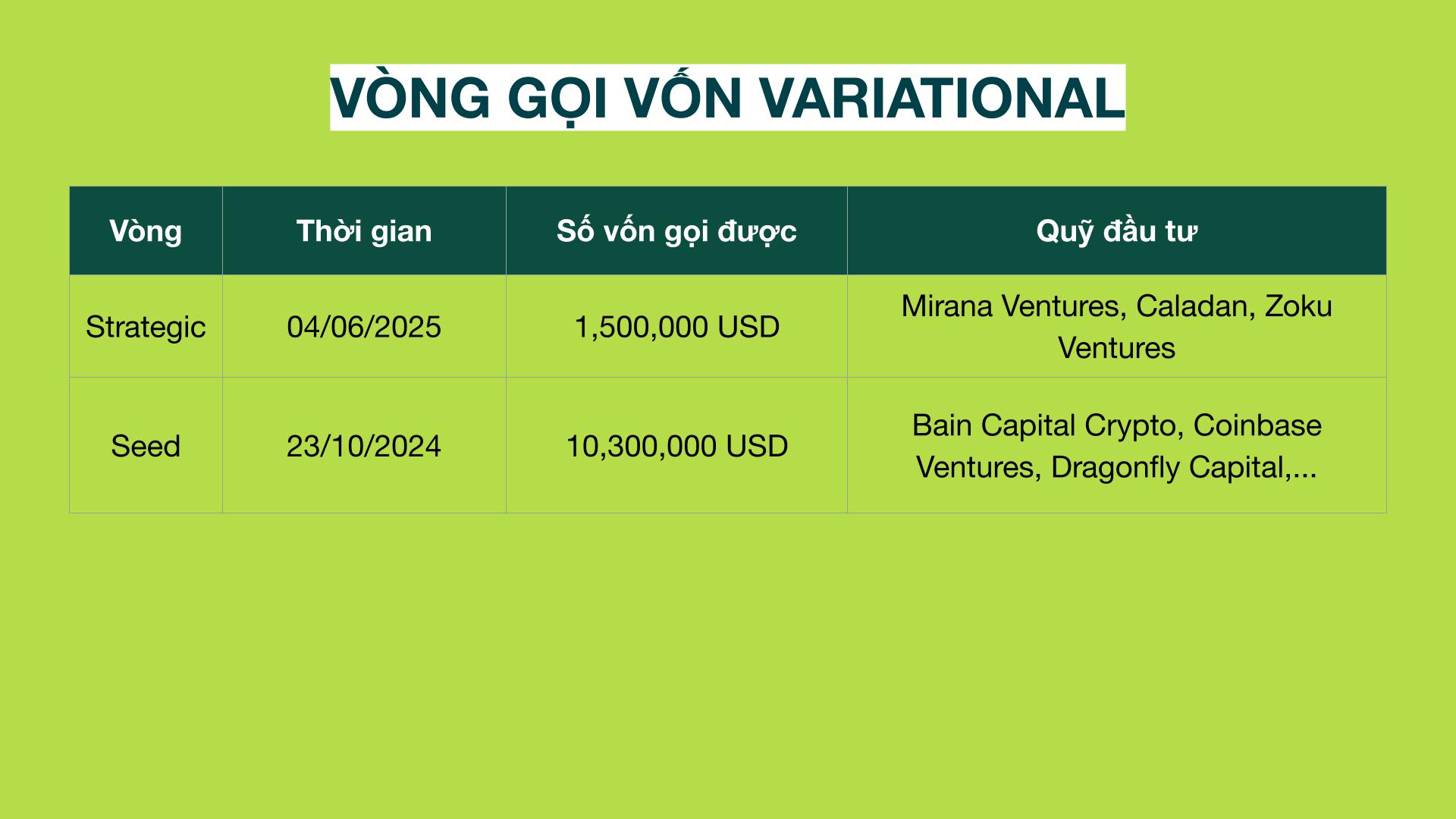 VÒNG GỌI VỐN VARIATIONAL

| Vòng | Thời gian | Số vốn gọi được | Quỹ đầu tư |
|---|---|---|---|
| Strategic | 04/06/2025 | 1,500,000 USD | Mirana Ventures, Caladan, Zoku Ventures |
| Seed | 23/10/2024 | 10,300,000 USD | Bain Capital Crypto, Coinbase Ventures, Dragonfly Capital,... |